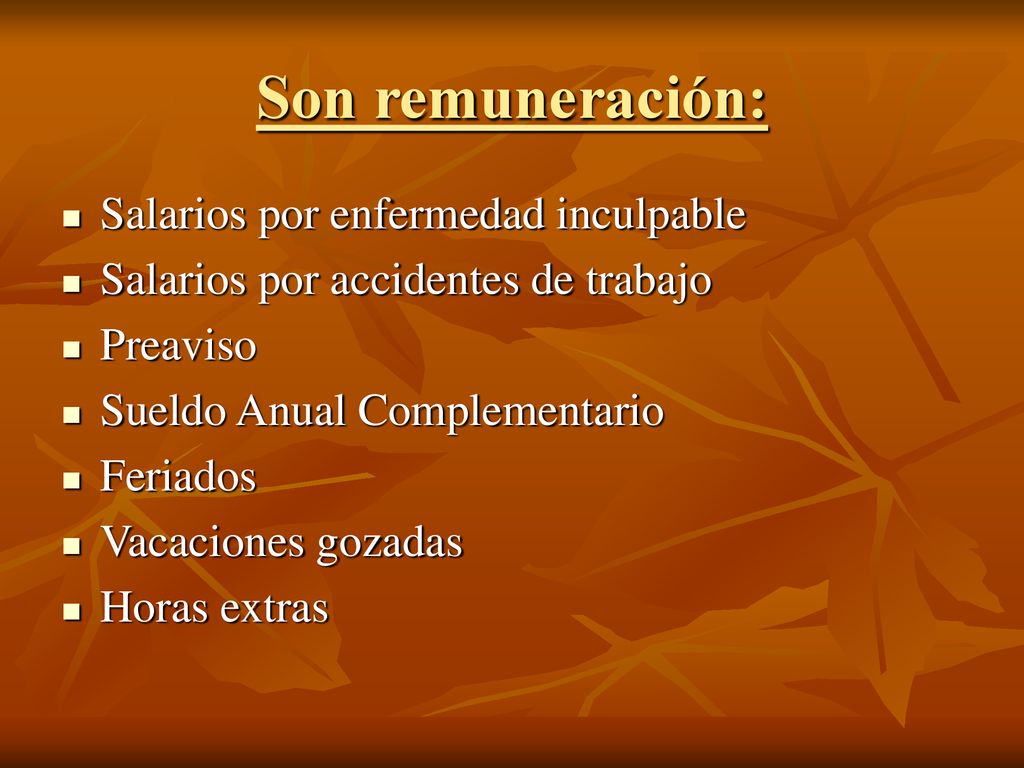 Son remuneración:

- Salarios por enfermedad inculpable
- Salarios por accidentes de trabajo
- Preaviso
- Sueldo Anual Complementario
- Feriados
- Vacaciones gozadas
- Horas extras